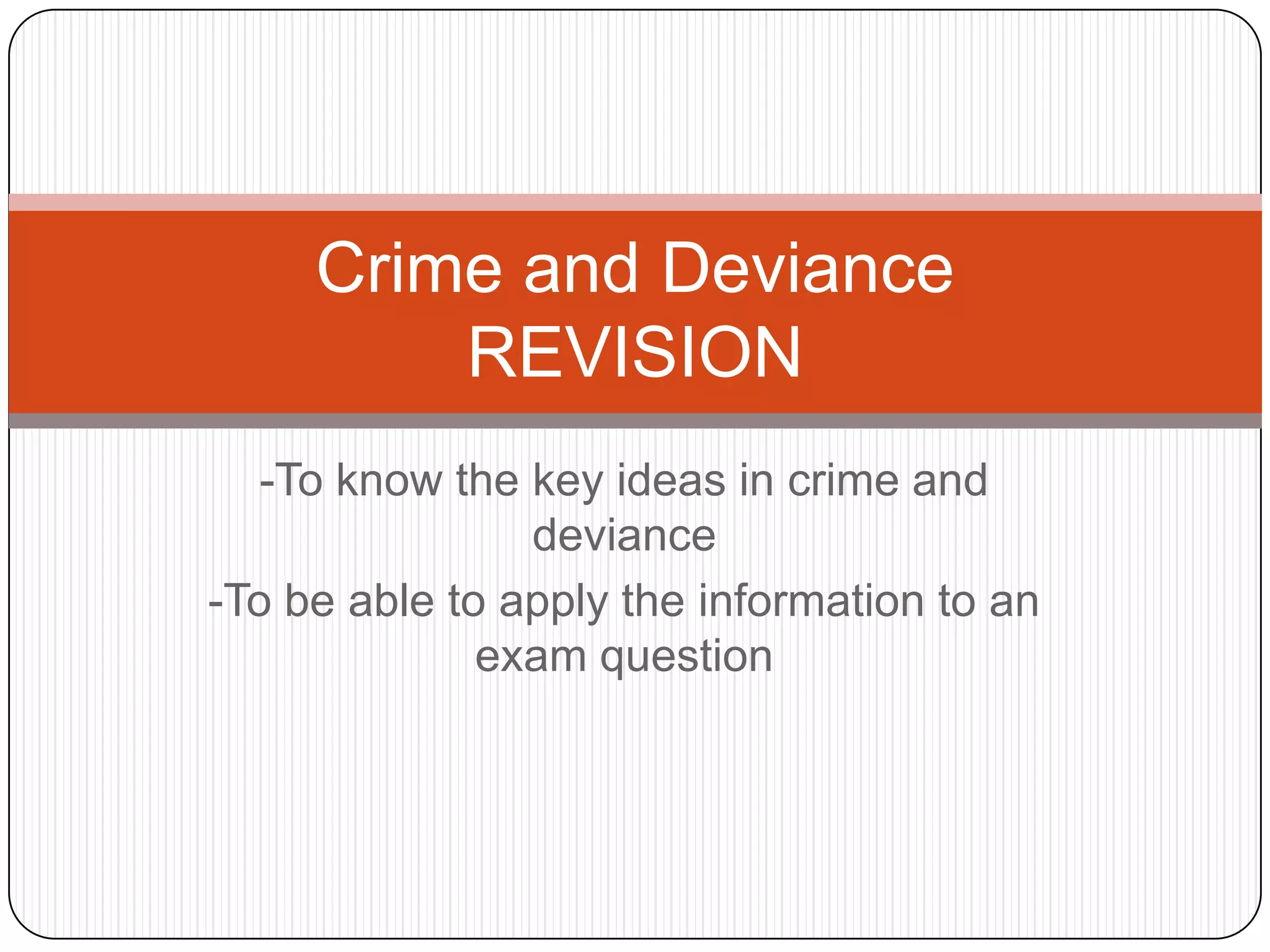 Crime and Deviance
REVISION

-To know the key ideas in crime and deviance

-To be able to apply the information to an exam question